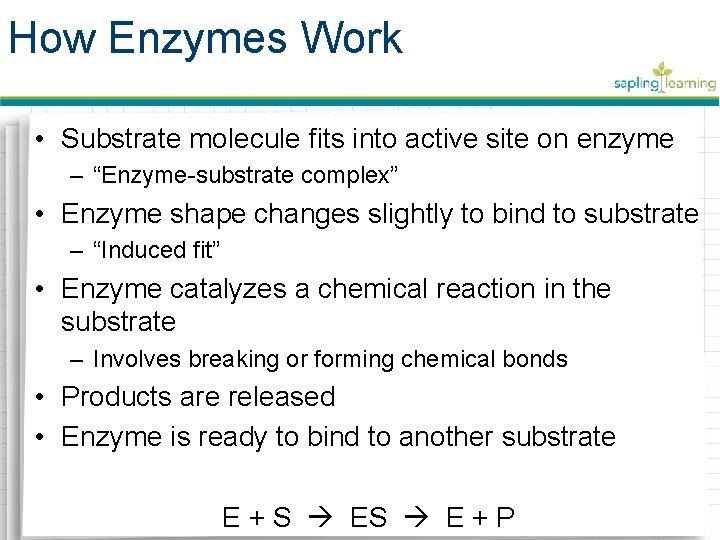 How Enzymes Work

sapling learning

• Substrate molecule fits into active site on enzyme
– “Enzyme-substrate complex”
• Enzyme shape changes slightly to bind to substrate
– “Induced fit”
• Enzyme catalyzes a chemical reaction in the substrate
– Involves breaking or forming chemical bonds
• Products are released
• Enzyme is ready to bind to another substrate

$E + S \rightarrow ES \rightarrow E + P$